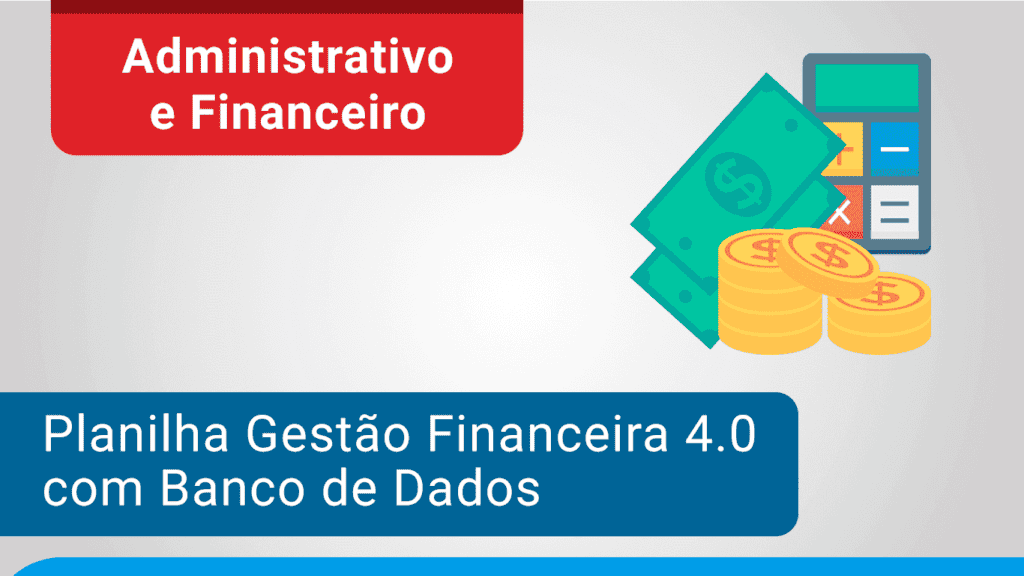 Administrativo e Financeiro

Planilha Gestão Financeira 4.0 com Banco de Dados